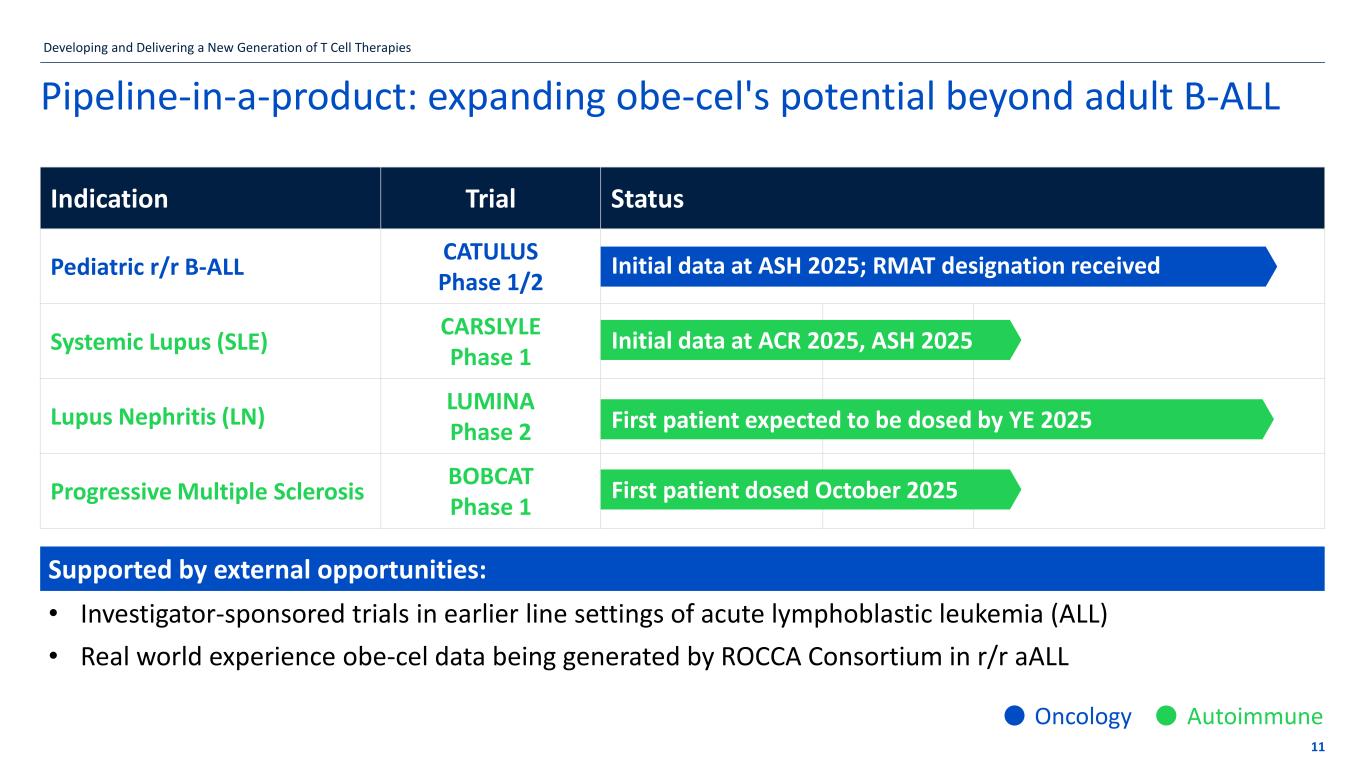 Developing and Delivering a New Generation of T Cell Therapies

Pipeline-in-a-product: expanding obe-cel's potential beyond adult B-ALL

| Indication | Trial | Status |
|---|---|---|
| Pediatric r/r B-ALL | CATULUS Phase 1/2 | Initial data at ASH 2025; RMAT designation received |
| Systemic Lupus (SLE) | CARSLYLE Phase 1 | Initial data at ACR 2025, ASH 2025 |
| Lupus Nephritis (LN) | LUMINA Phase 2 | First patient expected to be dosed by YE 2025 |
| Progressive Multiple Sclerosis | BOBCAT Phase 1 | First patient dosed October 2025 |

Supported by external opportunities:

• Investigator-sponsored trials in earlier line settings of acute lymphoblastic leukemia (ALL)
• Real world experience obe-cel data being generated by ROCCA Consortium in r/r aALL

Oncology Autoimmune

11